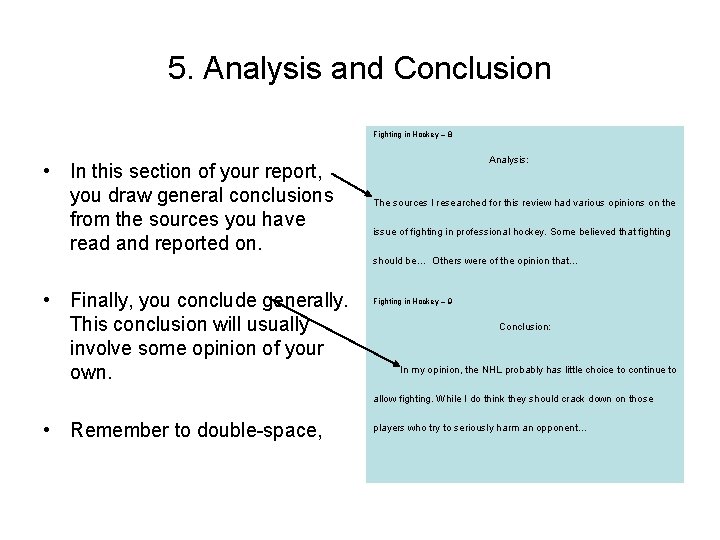 5. Analysis and Conclusion

• In this section of your report, you draw general conclusions from the sources you have read and reported on.

• Finally, you conclude generally. This conclusion will usually involve some opinion of your own.

• Remember to double-space,

Fighting in Hockey – 8

Analysis:

The sources I researched for this review had various opinions on the issue of fighting in professional hockey. Some believed that fighting should be... Others were of the opinion that...

Fighting in Hockey – 9

Conclusion:

In my opinion, the NHL probably has little choice to continue to allow fighting. While I do think they should crack down on those players who try to seriously harm an opponent...